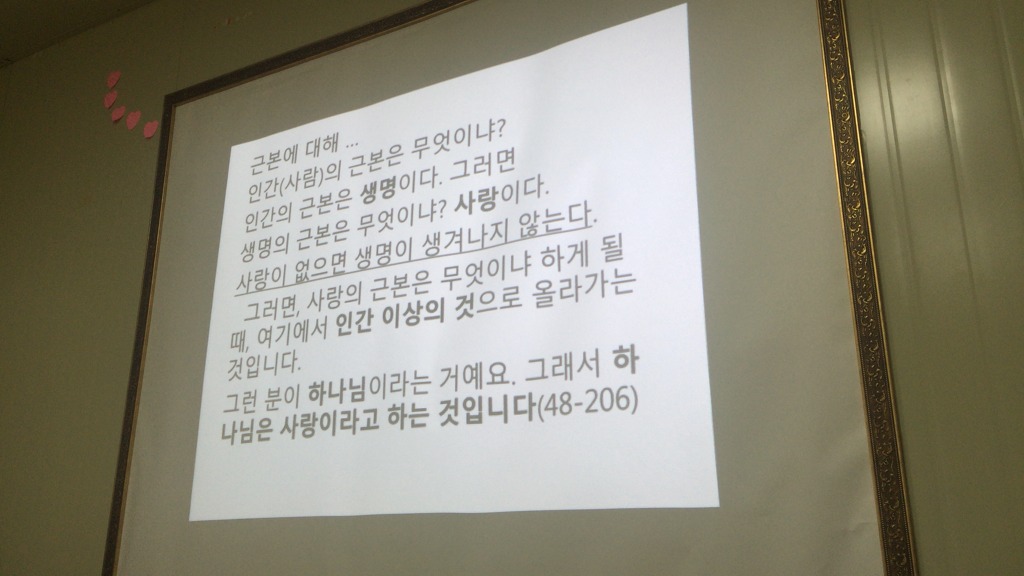 근본에 대해 …
인간(사람)의 근본은 무엇이냐?
인간의 근본은 생명이다. 그러면
생명의 근본은 무엇이냐? 사랑이다.
사랑이 없으면 생명이 생겨나지 않는다.

그러면, 사랑의 근본은 무엇이냐 하게 될 때, 여기에서 인간 이상의 것으로 올라가는 것입니다.

그런 분이 하나님이라는 거예요. 그래서 하나님은 사랑이라고 하는 것입니다(48-206)